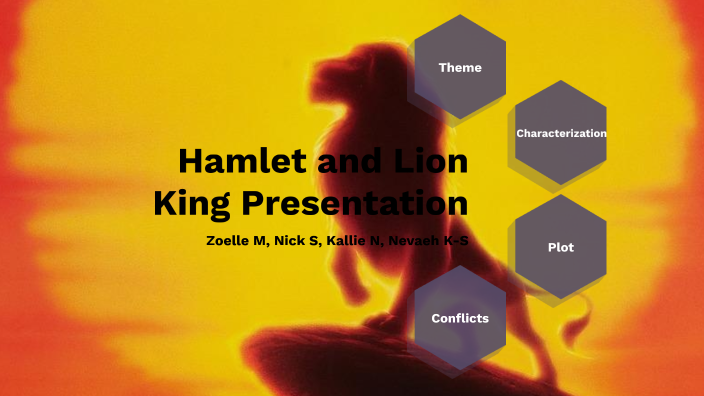 Hamlet and Lion King Presentation

Zoelle M, Nick S, Kallie N, Nevaeh K-S

Theme

Characterization

Plot

Conflicts